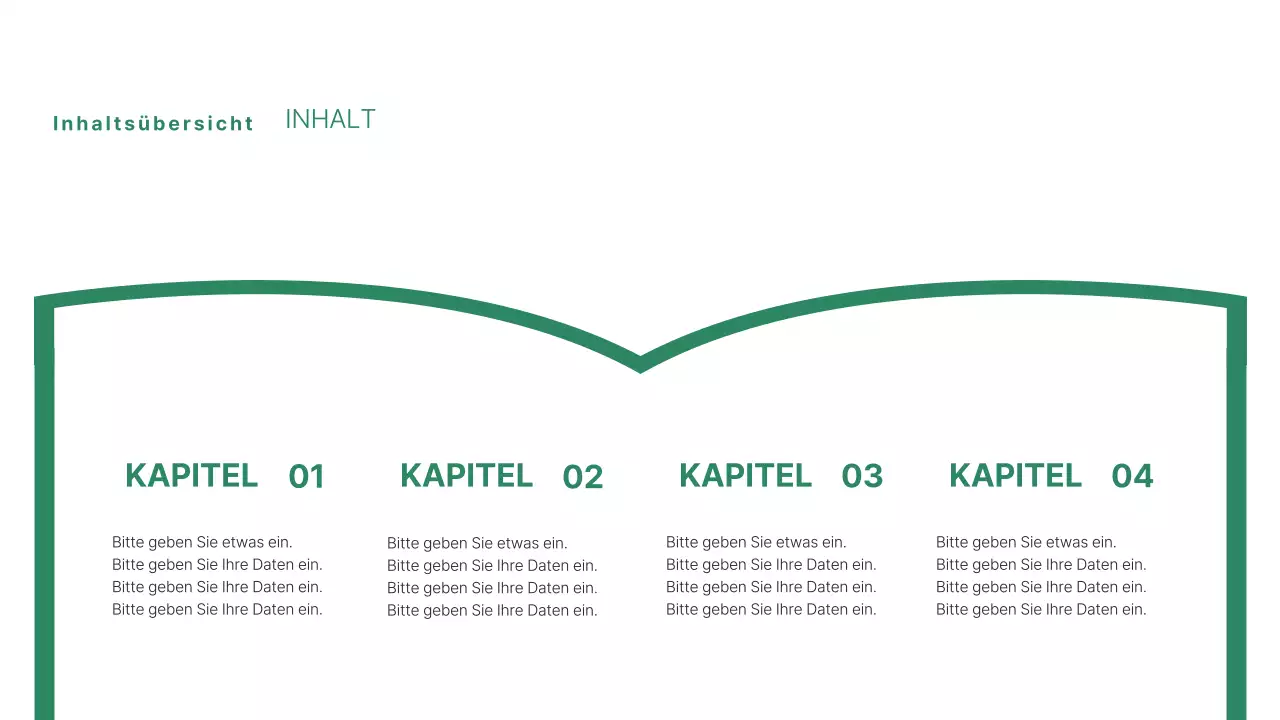 Inhaltsübersicht INHALT

KAPITEL 01

Bitte geben Sie etwas ein.
Bitte geben Sie Ihre Daten ein.
Bitte geben Sie Ihre Daten ein.
Bitte geben Sie Ihre Daten ein.

KAPITEL 02

Bitte geben Sie etwas ein.
Bitte geben Sie Ihre Daten ein.
Bitte geben Sie Ihre Daten ein.
Bitte geben Sie Ihre Daten ein.

KAPITEL 03

Bitte geben Sie etwas ein.
Bitte geben Sie Ihre Daten ein.
Bitte geben Sie Ihre Daten ein.
Bitte geben Sie Ihre Daten ein.

KAPITEL 04

Bitte geben Sie etwas ein.
Bitte geben Sie Ihre Daten ein.
Bitte geben Sie Ihre Daten ein.
Bitte geben Sie Ihre Daten ein.